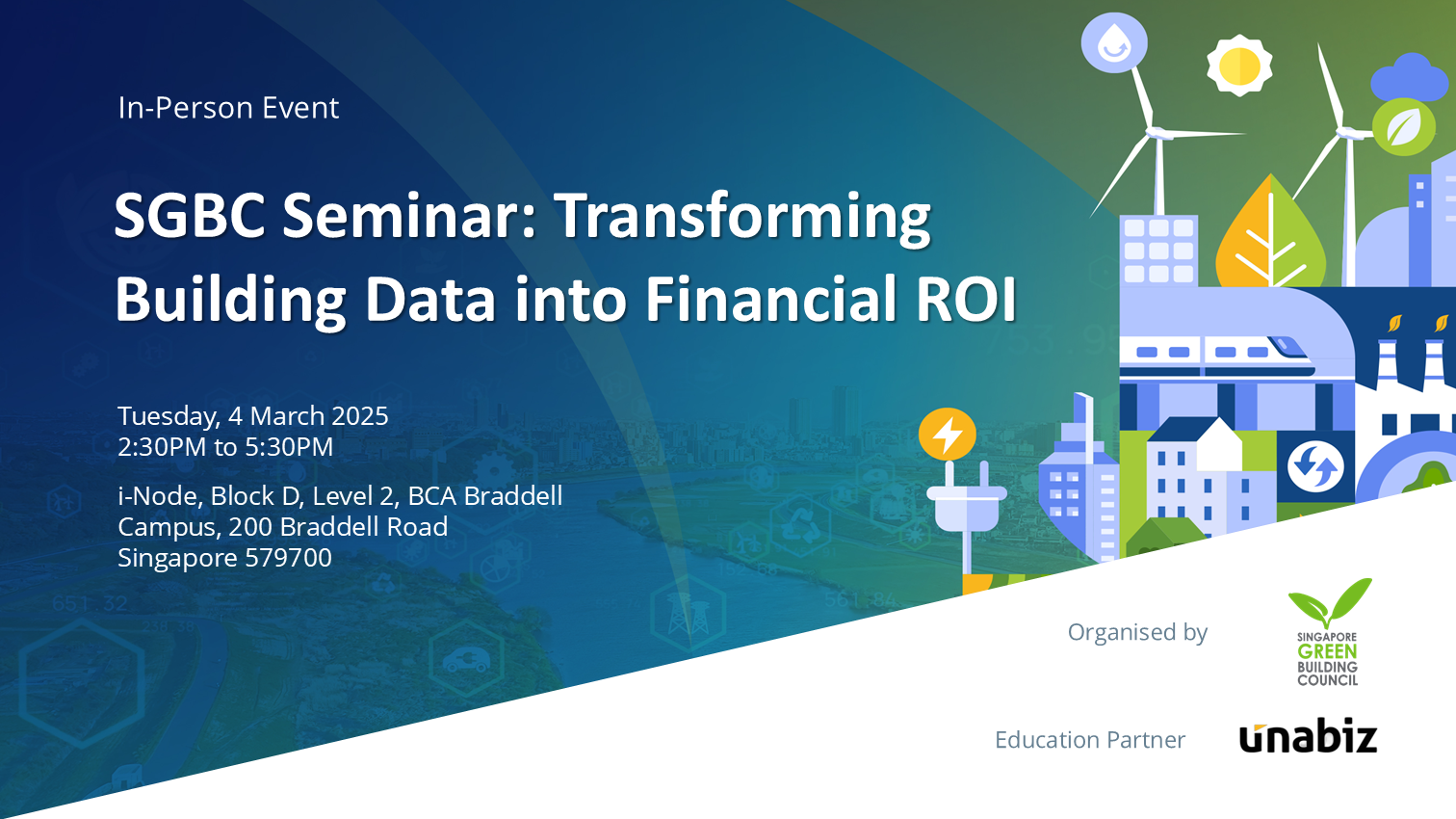 In-Person Event

SGBC Seminar: Transforming Building Data into Financial ROI

Tuesday, 4 March 2025
2:30PM to 5:30PM

i-Node, Block D, Level 2, BCA Braddell Campus, 200 Braddell Road
Singapore 579700

Organised by

SINGAPORE GREEN BUILDING COUNCIL

Education Partner

unabiz